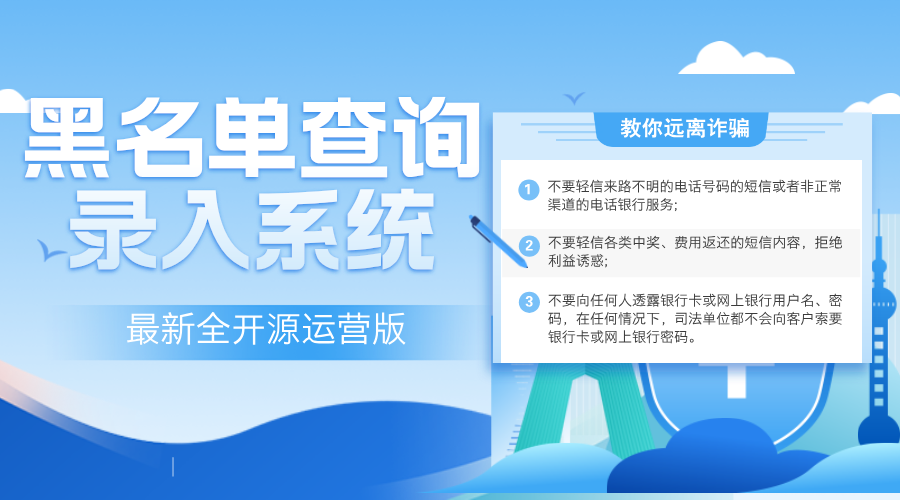 黑名单查询
录入系统

最新全开源运营版

教你远离诈骗

1 不要轻信来路不明的电话号码的短信或者非正常渠道的电话银行服务;

2 不要轻信各类中奖、费用返还的短信内容，拒绝利益诱惑;

3 不要向任何人透露银行卡或网上银行用户名、密码，在任何情况下，司法单位都不会向客户索要银行卡或网上银行密码。